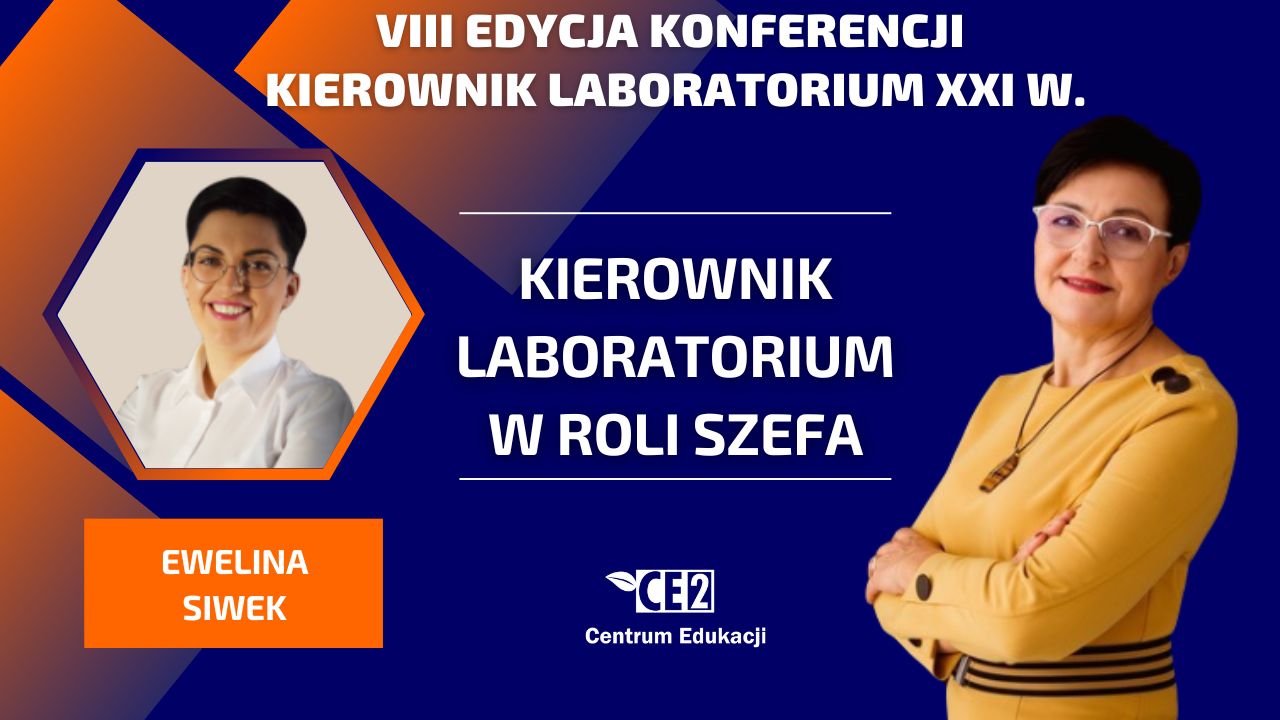 VIII EDYCJA KONFERENCJI
KIEROWNIK LABORATORIUM XXI W.

KIEROWNIK LABORATORIUM W ROLI SZEFA

EWELINA SIWEK

CE2
Centrum Edukacji